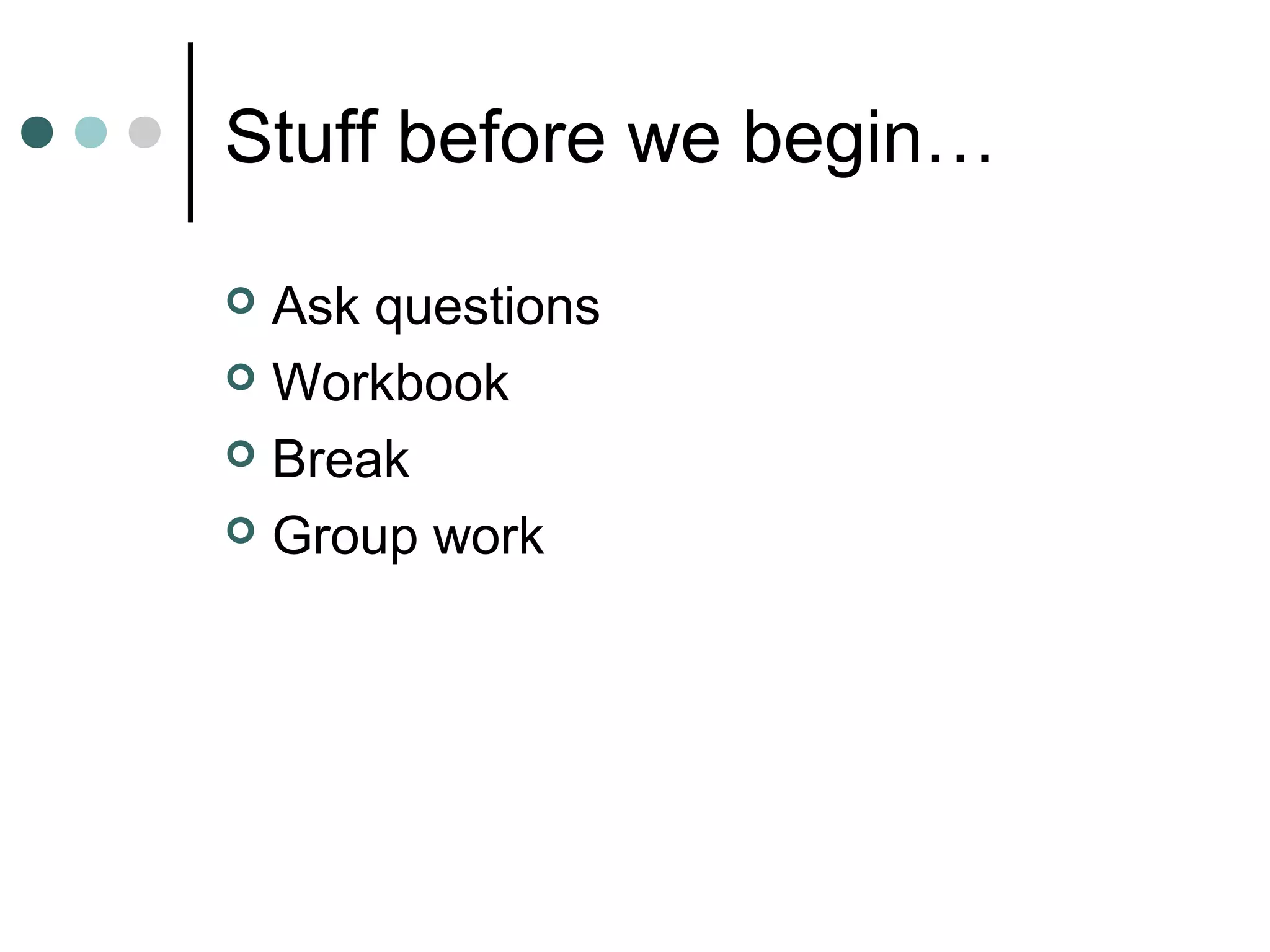 Stuff before we begin…

Ask questions
Workbook
Break
Group work